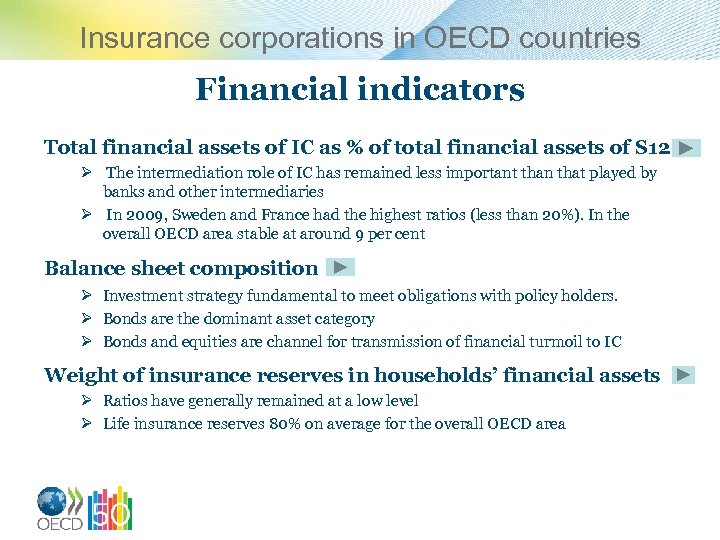 Insurance corporations in OECD countries

Financial indicators

Total financial assets of IC as % of total financial assets of S12

➢ The intermediation role of IC has remained less important than that played by banks and other intermediaries

➢ In 2009, Sweden and France had the highest ratios (less than 20%). In the overall OECD area stable at around 9 per cent

Balance sheet composition

➢ Investment strategy fundamental to meet obligations with policy holders.

➢ Bonds are the dominant asset category

➢ Bonds and equities are channel for transmission of financial turmoil to IC

Weight of insurance reserves in households' financial assets

➢ Ratios have generally remained at a low level

➢ Life insurance reserves 80% on average for the overall OECD area

OECD 50